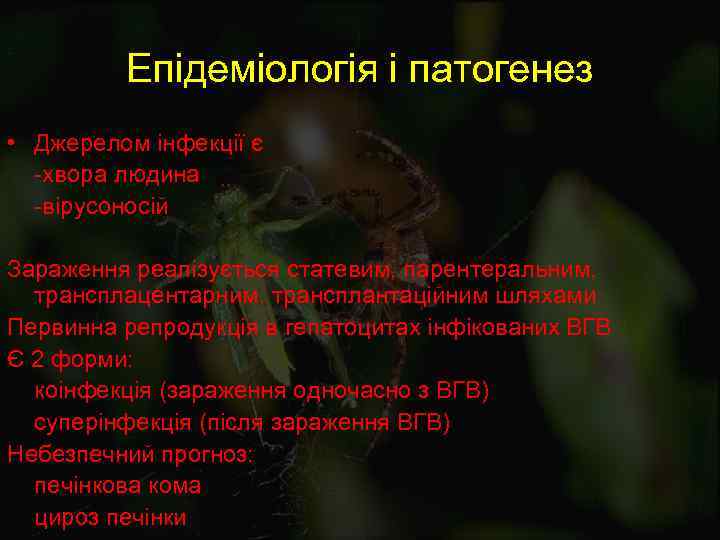 Епідеміологія і патогенез

• Джерелом інфекції є
-хвора людина
-вірусоносій

Зараження реалізується статевим, парентеральним, трансплацентарним, трансплантаційним шляхами
Первинна репродукція в гепатоцитах інфікованих ВГВ
Є 2 форми:
коінфекція (зараження одночасно з ВГВ)
суперінфекція (після зараження ВГВ)
Небезпечний прогноз:
печінкова кома
цироз печінки